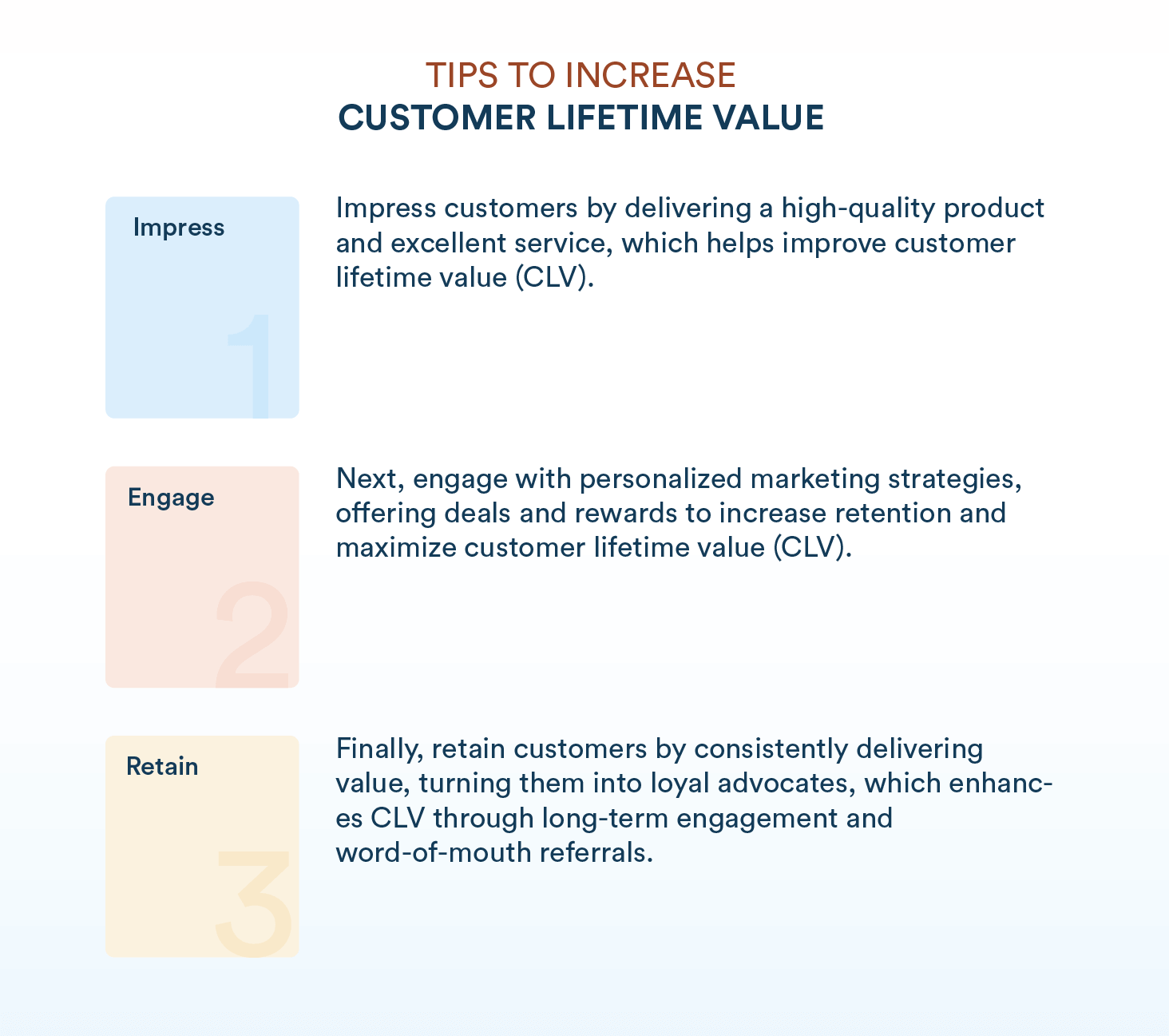 TIPS TO INCREASE
CUSTOMER LIFETIME VALUE

Impress
1

Impress customers by delivering a high-quality product and excellent service, which helps improve customer lifetime value (CLV).

Engage
2

Next, engage with personalized marketing strategies, offering deals and rewards to increase retention and maximize customer lifetime value (CLV).

Retain
3

Finally, retain customers by consistently delivering value, turning them into loyal advocates, which enhances CLV through long-term engagement and word-of-mouth referrals.